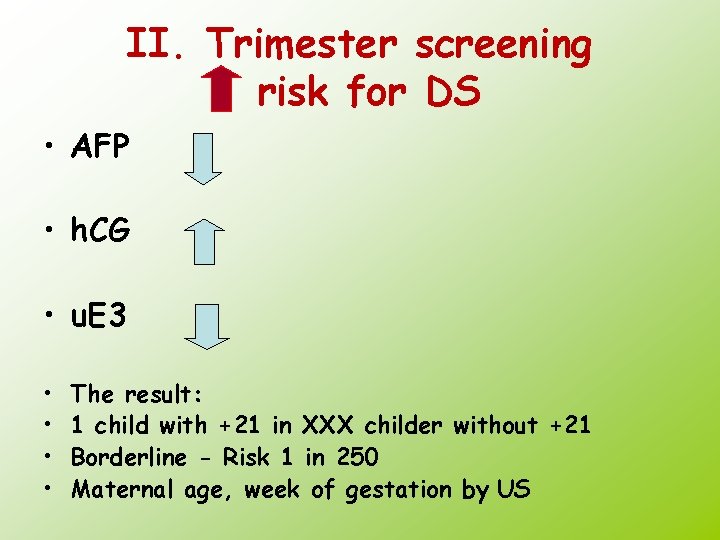 II. Trimester screening
risk for DS

• AFP

• hCG

• uE3

• The result:
• 1 child with +21 in XXX childer without +21
• Borderline - Risk 1 in 250
• Maternal age, week of gestation by US